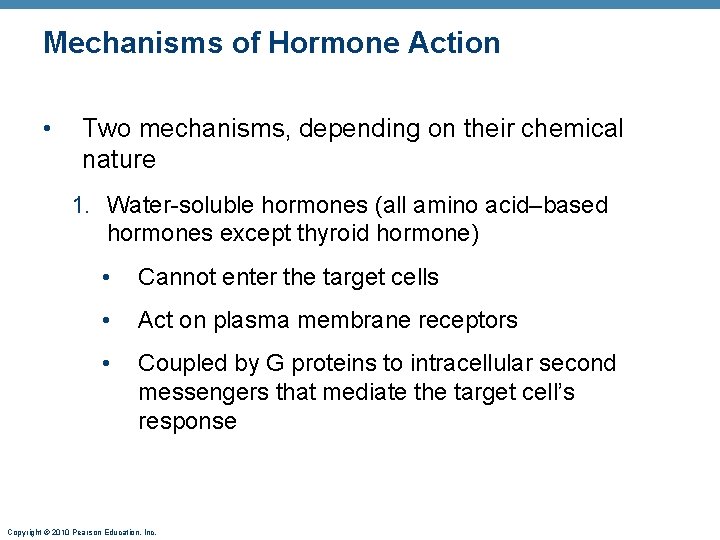 Mechanisms of Hormone Action

• Two mechanisms, depending on their chemical nature

1. Water-soluble hormones (all amino acid–based hormones except thyroid hormone)

• Cannot enter the target cells

• Act on plasma membrane receptors

• Coupled by G proteins to intracellular second messengers that mediate the target cell's response

Copyright © 2010 Pearson Education, Inc.